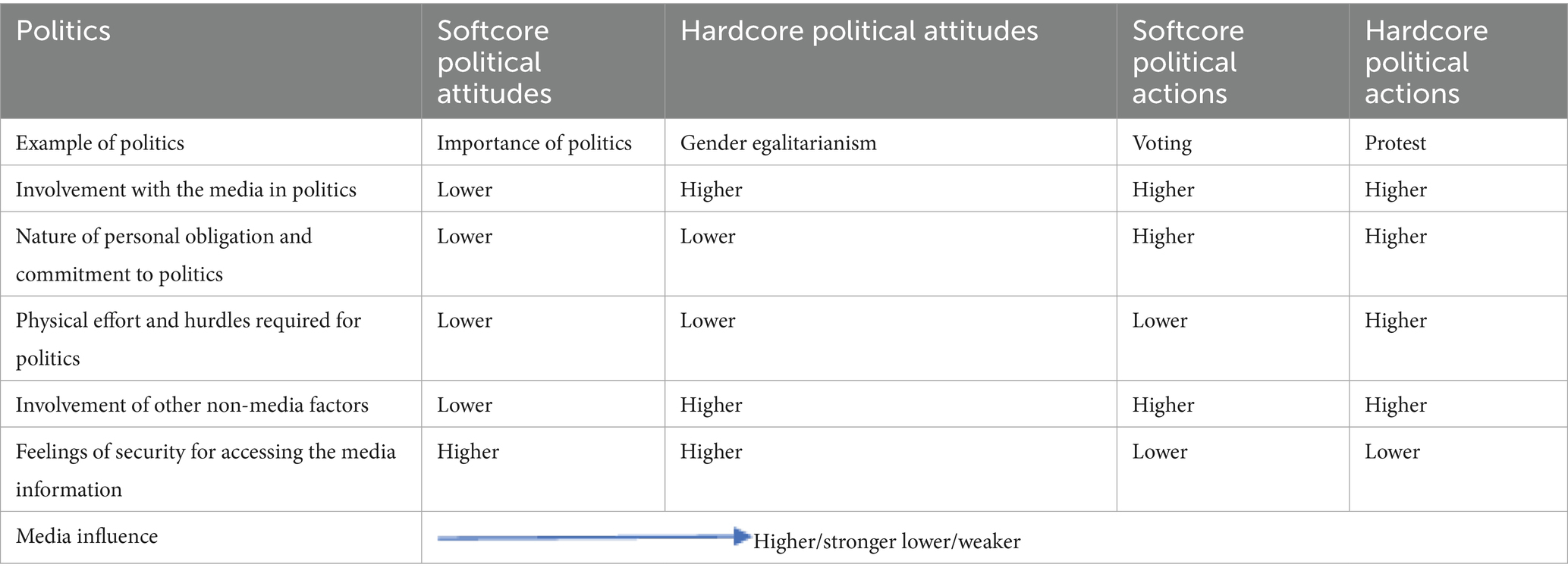 | Politics | Softcore political attitudes | Hardcore political attitudes | Softcore political actions | Hardcore political actions |
|---|---|---|---|---|
| Example of politics | Importance of politics | Gender egalitarianism | Voting | Protest |
| Involvement with the media in politics | Lower | Higher | Higher | Higher |
| Nature of personal obligation and commitment to politics | Lower | Lower | Higher | Higher |
| Physical effort and hurdles required for politics | Lower | Lower | Lower | Higher |
| Involvement of other non-media factors | Lower | Higher | Higher | Higher |
| Feelings of security for accessing the media information | Higher | Higher | Lower | Lower |
| Media influence | Higher/stronger lower/weaker | | | |